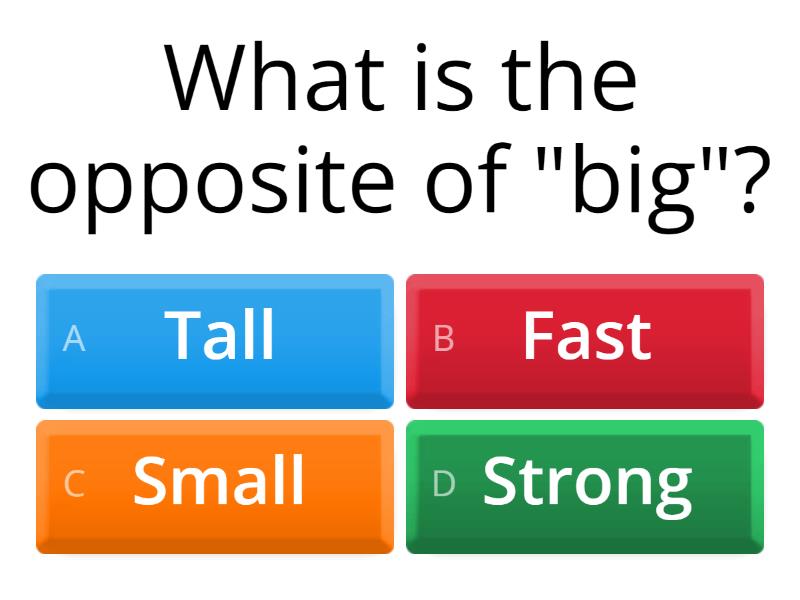 What is the opposite of "big"?

A Tall

B Fast

C Small

D Strong